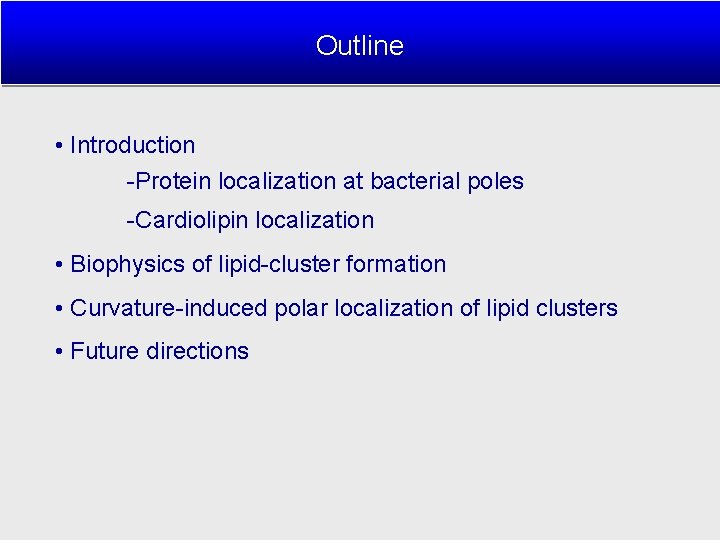 Outline

• Introduction

-Protein localization at bacterial poles

-Cardiolipin localization

• Biophysics of lipid-cluster formation

• Curvature-induced polar localization of lipid clusters

• Future directions